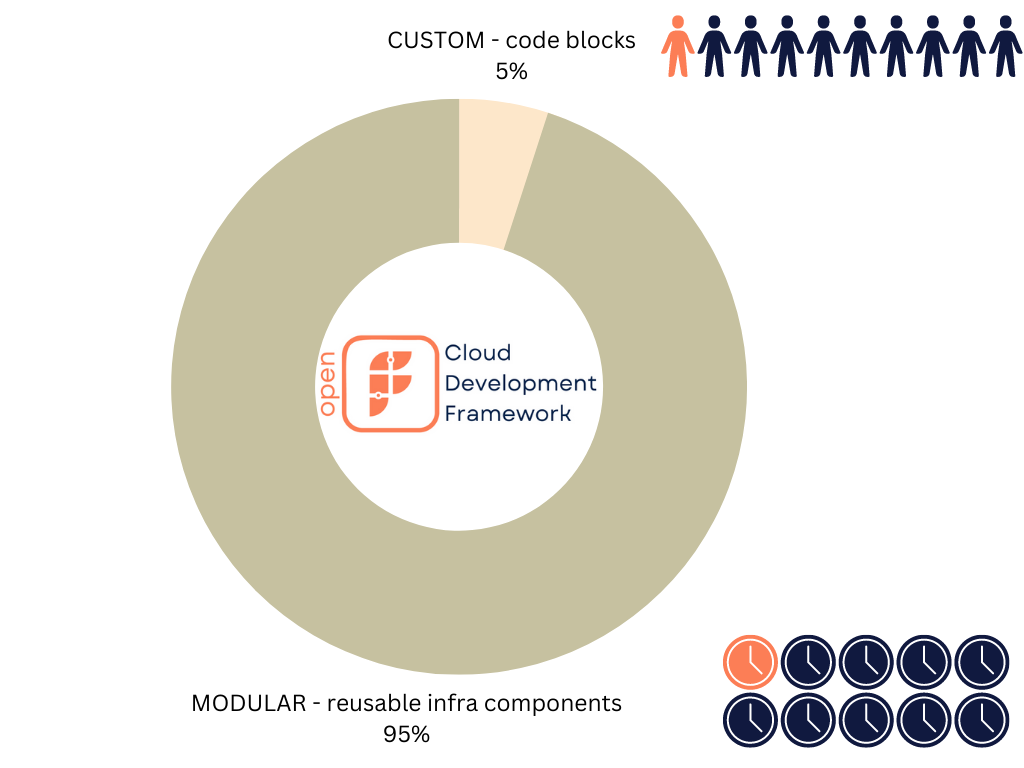 CUSTOM - code blocks
5%

open

Cloud
Development
Framework

MODULAR - reusable infra components
95%